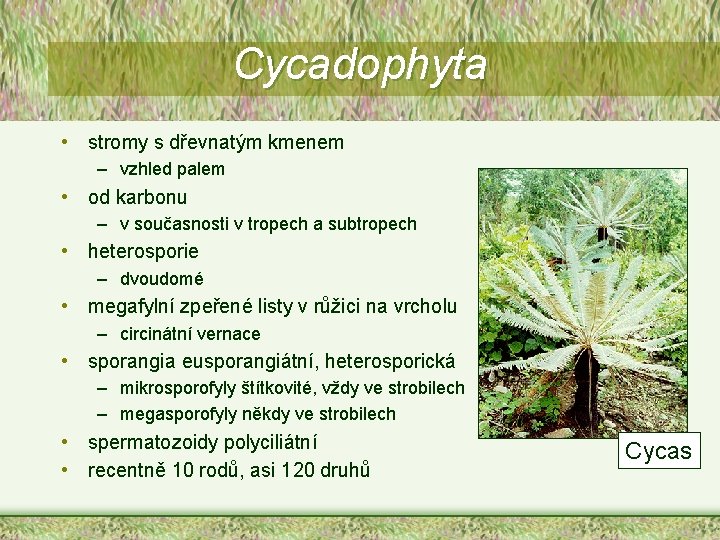 Cycadophyta

• stromy s dřevnatým kmenem
  – vzhled palem
• od karbonu
  – v současnosti v tropech a subtropech
• heterosporie
  – dvoudomé
• megafylní zpeřené listy v růžici na vrcholu
  – circinátní vernace
• sporangia eusporangiátní, heterosporická
  – mikrosporofyly štítkovité, vždy ve strobilech
  – megasporofyly někdy ve strobilech
• spermatozoidy polyciliátní
• recentně 10 rodů, asi 120 druhů

Cycas